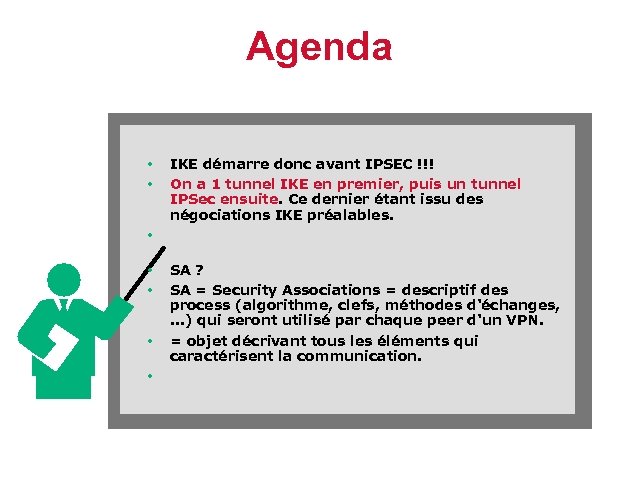 Agenda

• IKE démarre donc avant IPSEC !!!
• On a 1 tunnel IKE en premier, puis un tunnel IPSec ensuite. Ce dernier étant issu des négociations IKE préalables.
•
• SA ?
• SA = Security Associations = descriptif des process (algorithme, clefs, méthodes d'échanges, …) qui seront utilisé par chaque peer d'un VPN.
• = objet décrivant tous les éléments qui caractérisent la communication.
•